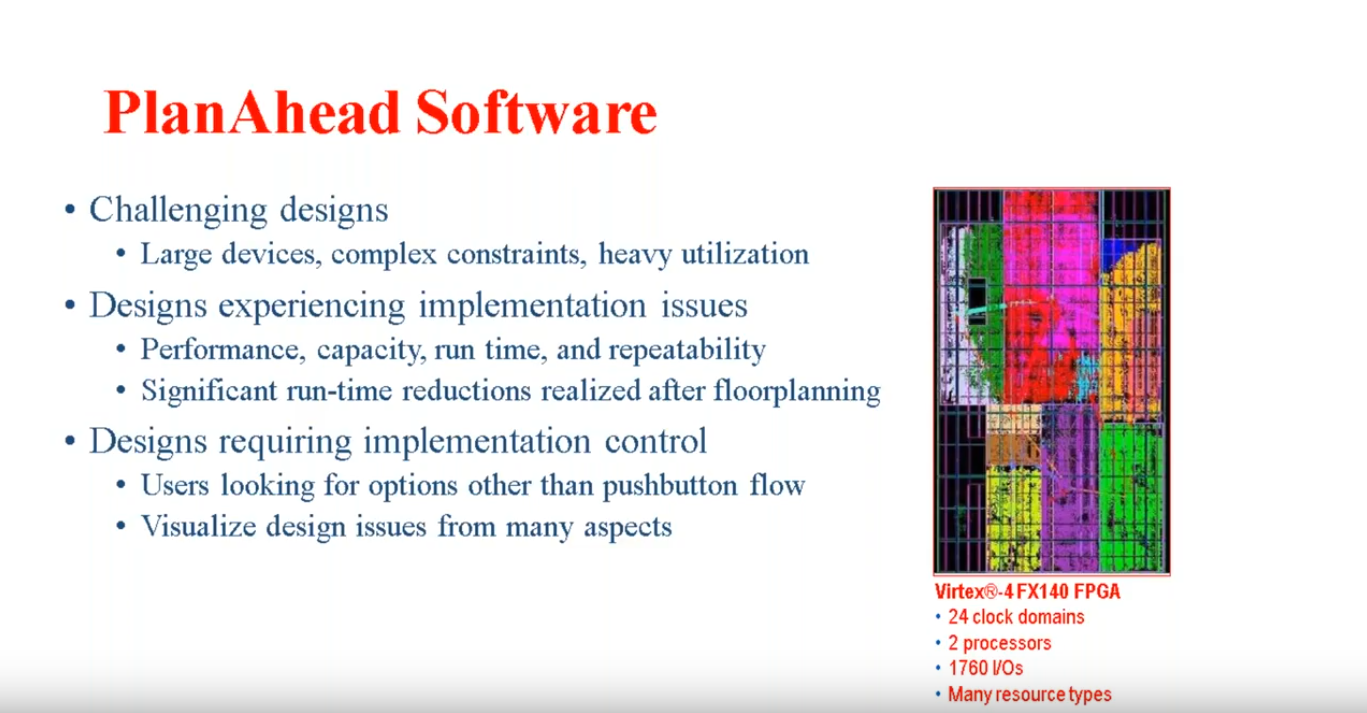 PlanAhead Software

• Challenging designs
 • Large devices, complex constraints, heavy utilization
• Designs experiencing implementation issues
 • Performance, capacity, run time, and repeatability
 • Significant run-time reductions realized after floorplanning
• Designs requiring implementation control
 • Users looking for options other than pushbutton flow
 • Visualize design issues from many aspects

Virtex®-4 FX140 FPGA
• 24 clock domains
• 2 processors
• 1760 I/Os
• Many resource types